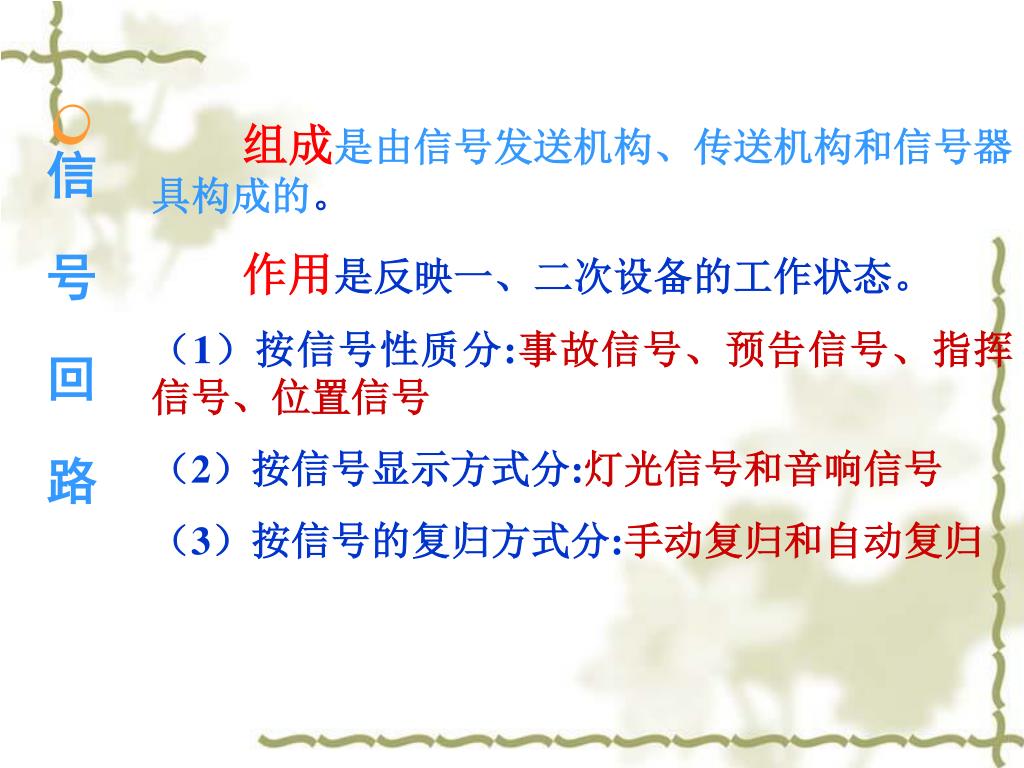 信号回路

组成是由信号发送机构、传送机构和信号器具构成的。

作用是反映一、二次设备的工作状态。

（1）按信号性质分:事故信号、预告信号、指挥信号、位置信号

（2）按信号显示方式分:灯光信号和音响信号

（3）按信号的复归方式分:手动复归和自动复归